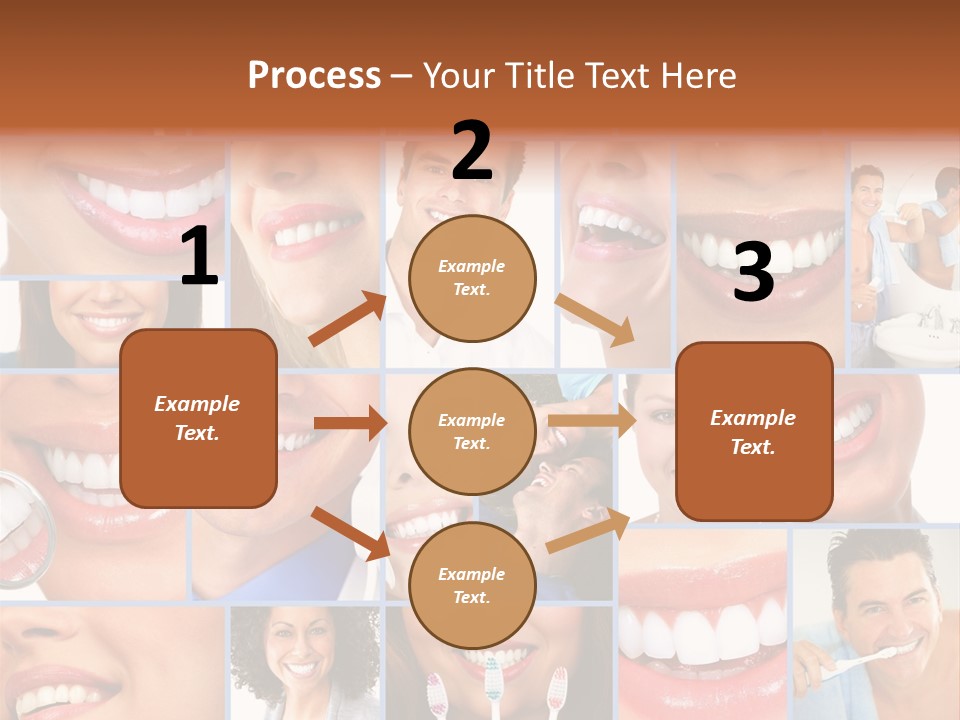 Process – Your Title Text Here

1

Example Text.

2

Example Text.

Example Text.

Example Text.

3

Example Text.